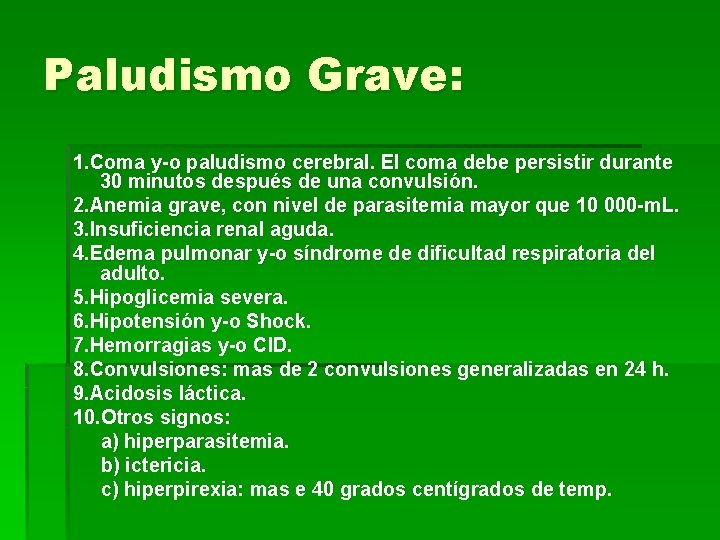 Paludismo Grave:

1.Coma y-o paludismo cerebral. El coma debe persistir durante 30 minutos después de una convulsión.
2.Anemia grave, con nivel de parasitemia mayor que 10 000-mL.
3.Insuficiencia renal aguda.
4.Edema pulmonar y-o síndrome de dificultad respiratoria del adulto.
5.Hipoglicemia severa.
6.Hipotensión y-o Shock.
7.Hemorragias y-o CID.
8.Convulsiones: mas de 2 convulsiones generalizadas en 24 h.
9.Acidosis láctica.
10.Otros signos:
a) hiperparasitemia.
b) ictericia.
c) hiperpirexia: mas e 40 grados centígrados de temp.